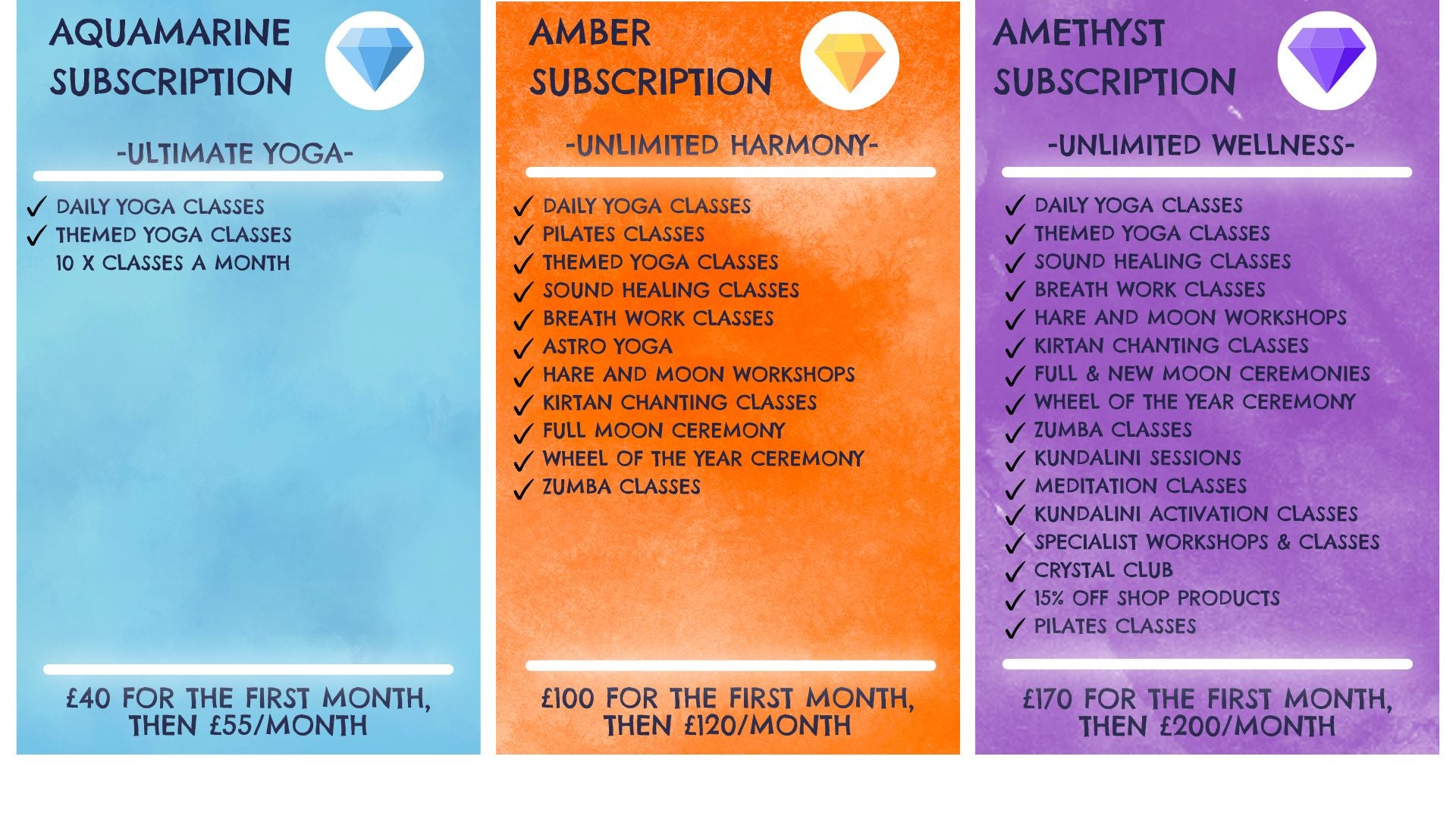 AQUAMARINE SUBSCRIPTION

-ULTIMATE YOGA-

✓ DAILY YOGA CLASSES
✓ THEMED YOGA CLASSES
10 X CLASSES A MONTH

£40 FOR THE FIRST MONTH, THEN £55/MONTH

AMBER SUBSCRIPTION

-UNLIMITED HARMONY-

✓ DAILY YOGA CLASSES
✓ PILATES CLASSES
✓ THEMED YOGA CLASSES
✓ SOUND HEALING CLASSES
✓ BREATH WORK CLASSES
✓ ASTRO YOGA
✓ HARE AND MOON WORKSHOPS
✓ KIRTAN CHANTING CLASSES
✓ FULL MOON CEREMONY
✓ WHEEL OF THE YEAR CEREMONY
✓ ZUMBA CLASSES

£100 FOR THE FIRST MONTH, THEN £120/MONTH

AMETHYST SUBSCRIPTION

-UNLIMITED WELLNESS-

✓ DAILY YOGA CLASSES
✓ THEMED YOGA CLASSES
✓ SOUND HEALING CLASSES
✓ BREATH WORK CLASSES
✓ HARE AND MOON WORKSHOPS
✓ KIRTAN CHANTING CLASSES
✓ FULL & NEW MOON CEREMONIES
✓ WHEEL OF THE YEAR CEREMONY
✓ ZUMBA CLASSES
✓ KUNDALINI SESSIONS
✓ MEDITATION CLASSES
✓ KUNDALINI ACTIVATION CLASSES
✓ SPECIALIST WORKSHOPS & CLASSES
✓ CRYSTAL CLUB
✓ 15% OFF SHOP PRODUCTS
✓ PILATES CLASSES

£170 FOR THE FIRST MONTH, THEN £200/MONTH